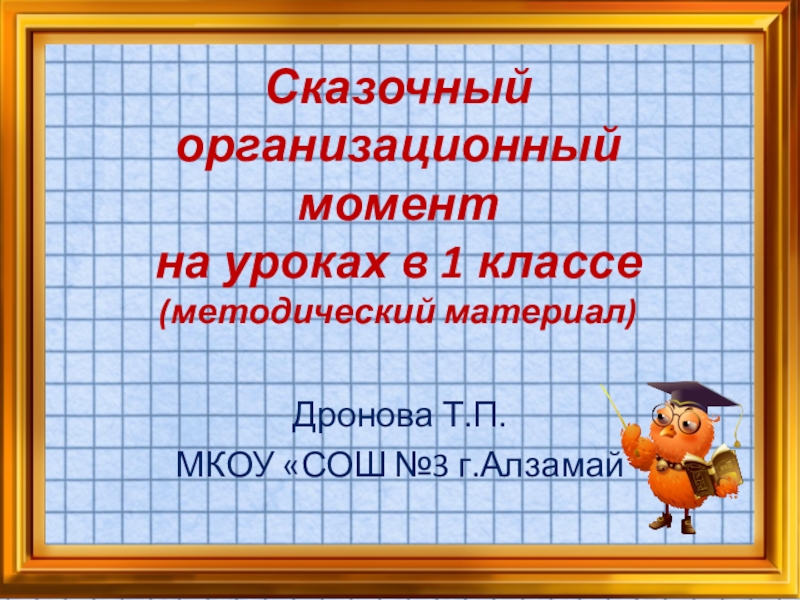 Сказочный организационный момент
на уроках в 1 классе
(методический материал)

Дронова Т.П.
МКОУ «СОШ №3 г.Алзамай